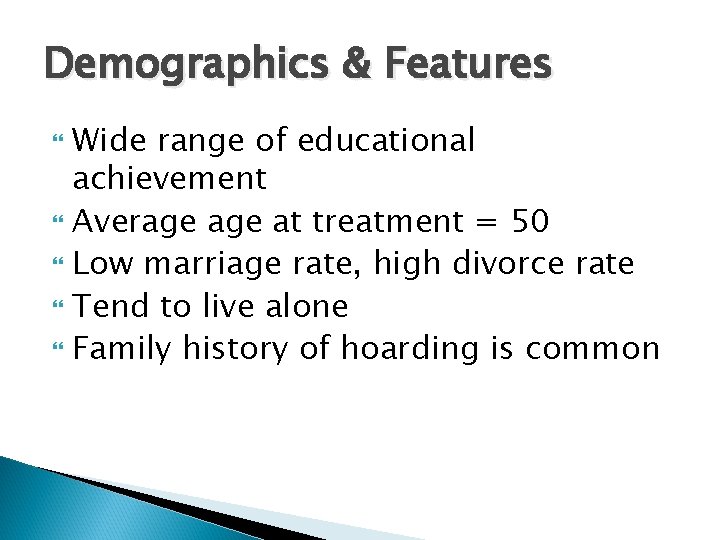 Demographics & Features

Wide range of educational achievement

Average age at treatment = 50

Low marriage rate, high divorce rate

Tend to live alone

Family history of hoarding is common